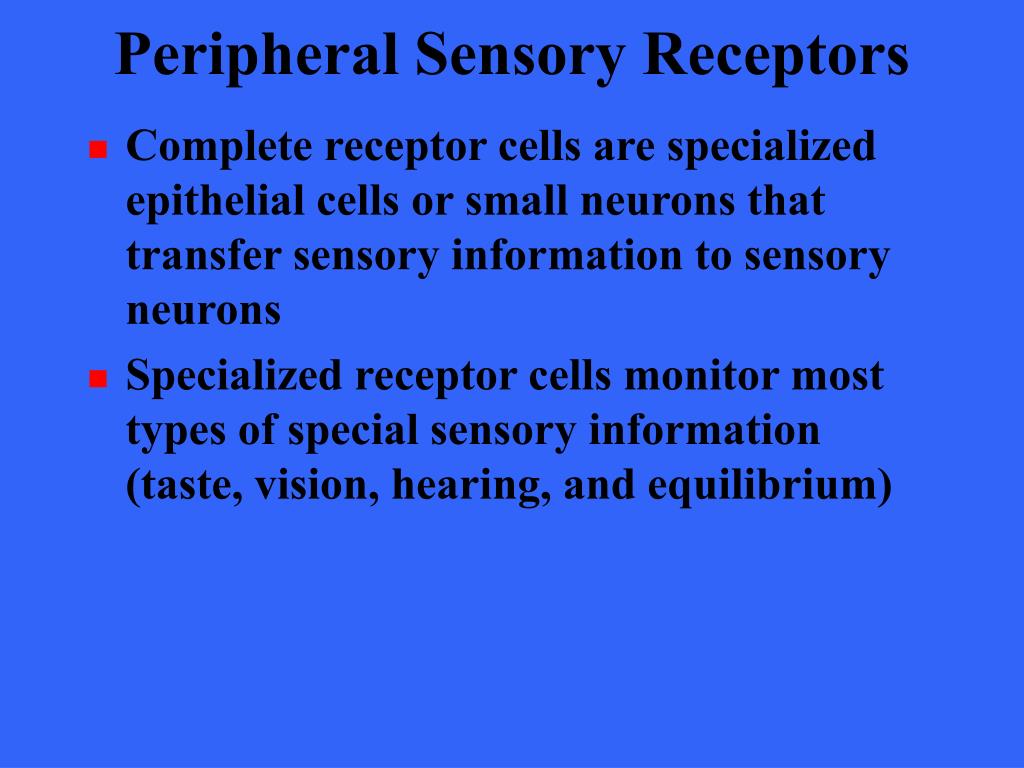 Peripheral Sensory Receptors

- Complete receptor cells are specialized epithelial cells or small neurons that transfer sensory information to sensory neurons
- Specialized receptor cells monitor most types of special sensory information (taste, vision, hearing, and equilibrium)